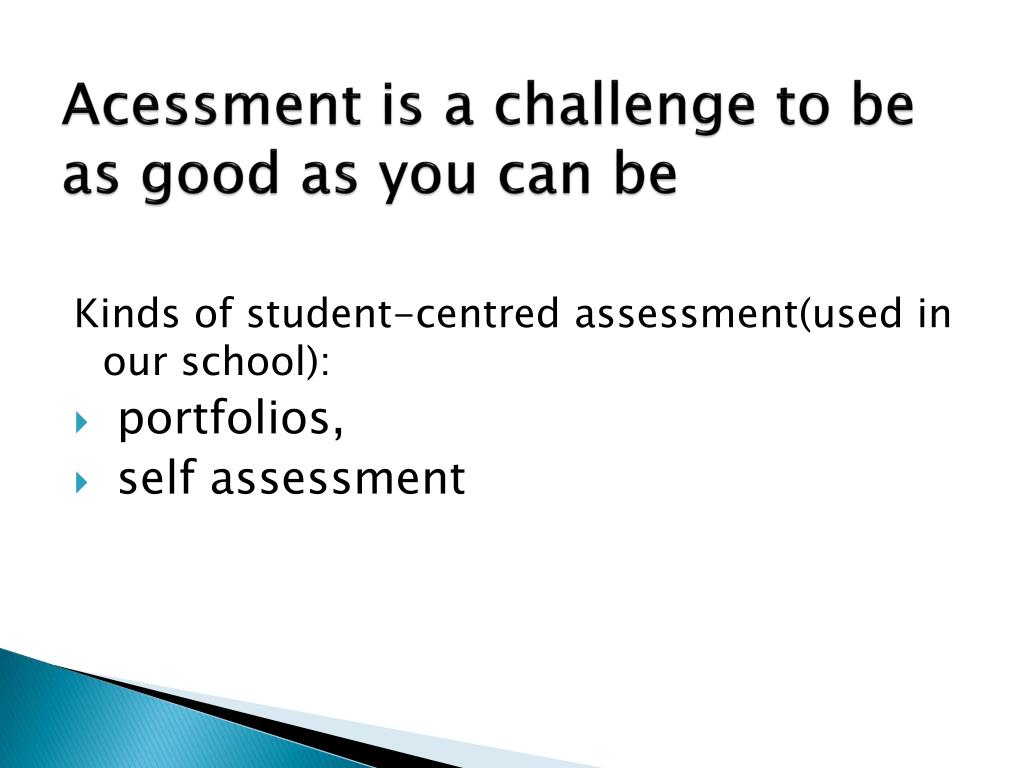 Acessment is a challenge to be as good as you can be

Kinds of student-centred assessment(used in our school):

portfolios,

self assessment